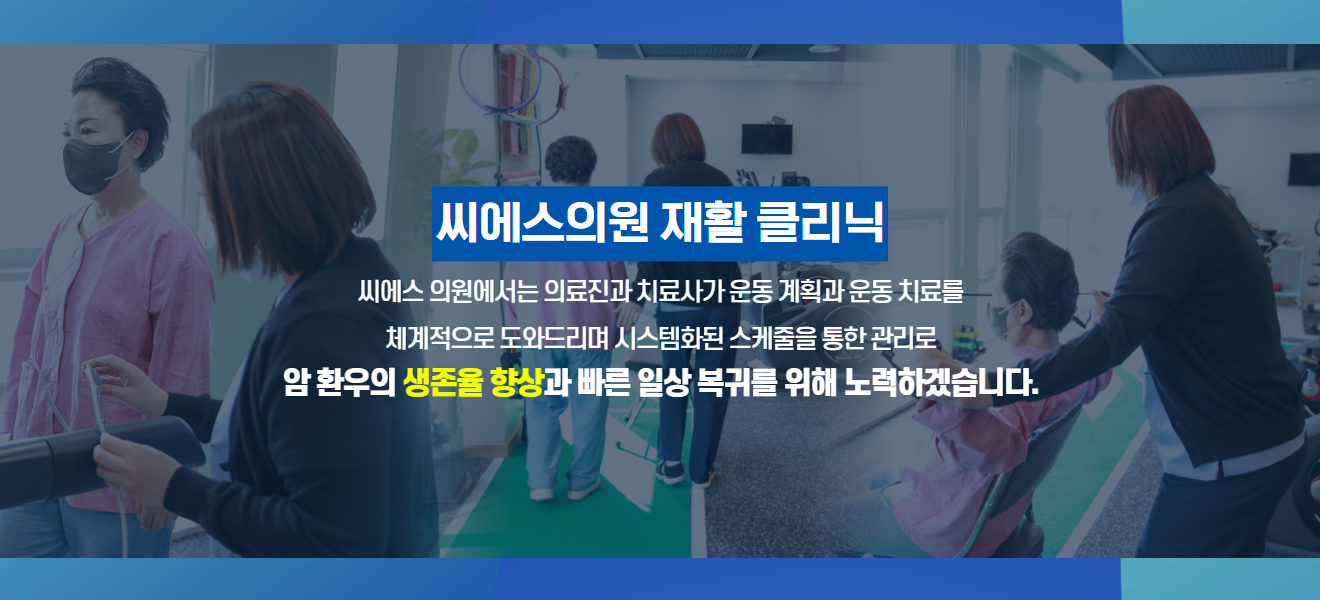 씨에스의원 재활 클리닉

씨에스 의원에서는 의료진과 치료사가 운동 계획과 운동 치료를 체계적으로 도와드리며 시스템화된 스케줄을 통한 관리로 암 환우의 생존율 향상과 빠른 일상 복귀를 위해 노력하겠습니다.